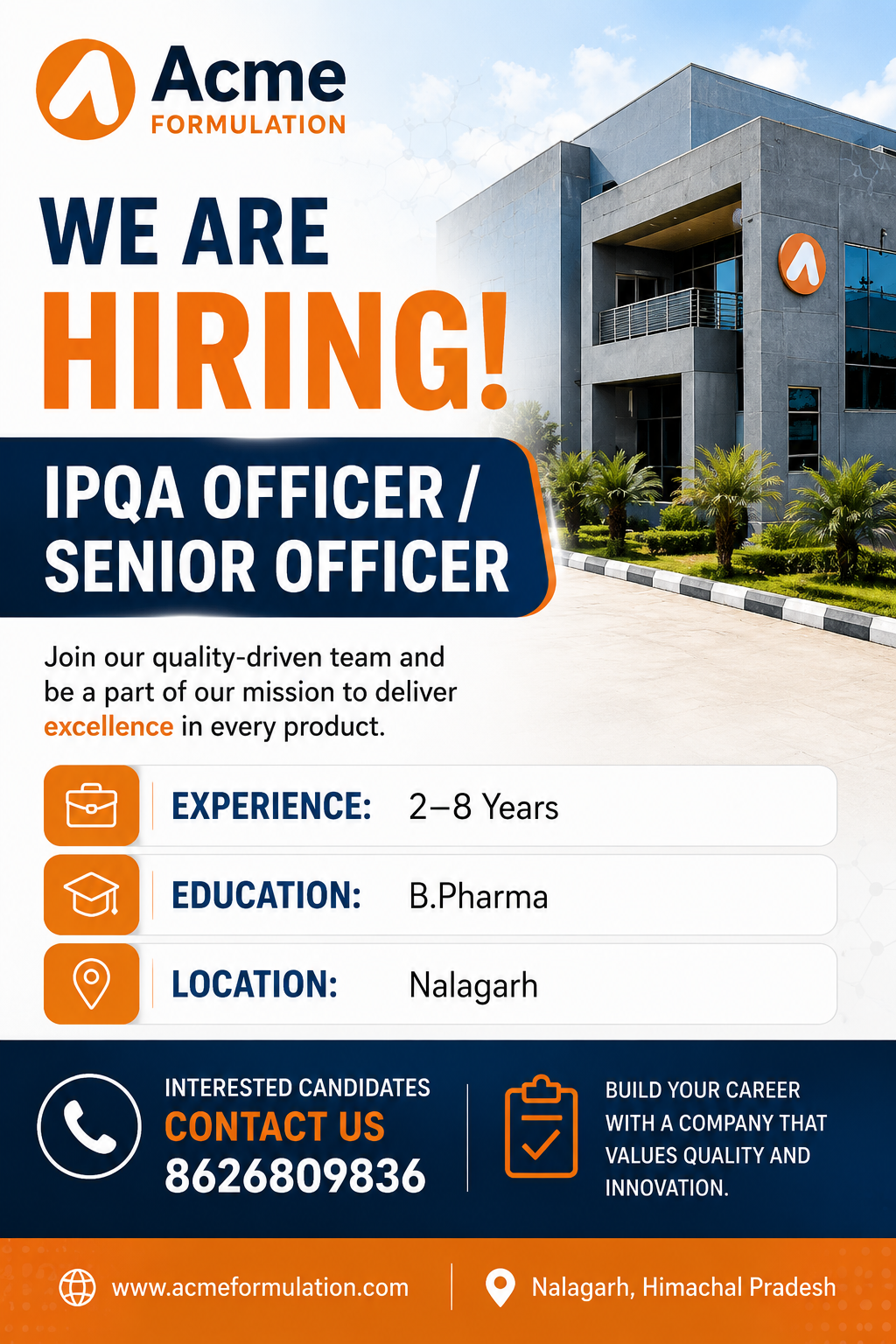 Acme
FORMULATION

WE ARE
HIRING!

IPQA OFFICER / SENIOR OFFICER

Join our quality-driven team and be a part of our mission to deliver excellence in every product.

EXPERIENCE: 2–8 Years

EDUCATION: B.Pharma

LOCATION: Nalagarh

INTERESTED CANDIDATES
CONTACT US
8626809836

BUILD YOUR CAREER WITH A COMPANY THAT VALUES QUALITY AND INNOVATION.

www.acmeformulation.com

Nalagarh, Himachal Pradesh